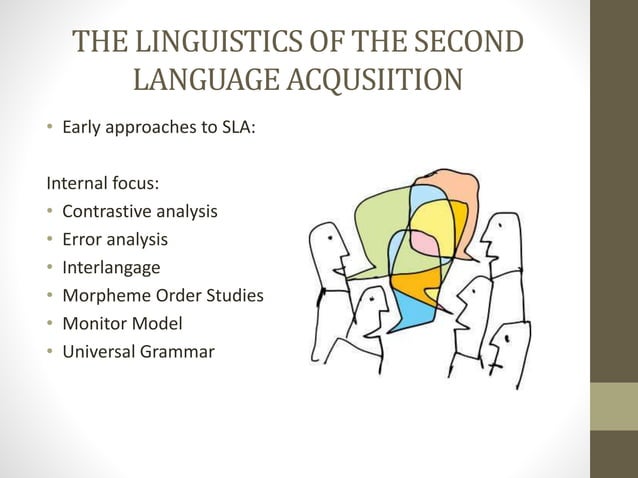 THE LINGUISTICS OF THE SECOND LANGUAGE ACQUSIITION

• Early approaches to SLA:

Internal focus:
• Contrastive analysis
• Error analysis
• Interlangage
• Morpheme Order Studies
• Monitor Model
• Universal Grammar